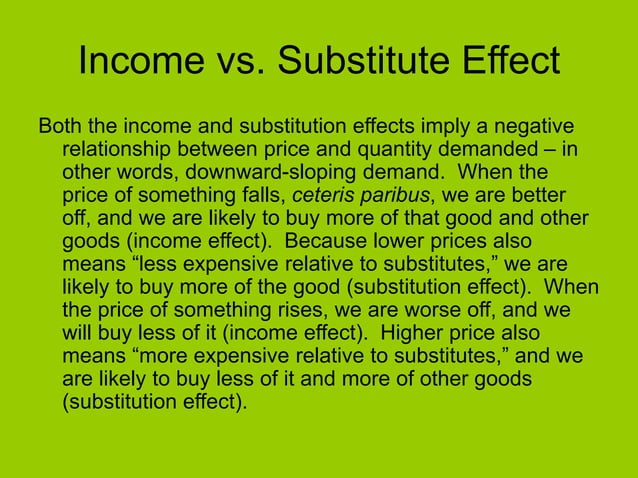 Income vs. Substitute Effect

Both the income and substitution effects imply a negative relationship between price and quantity demanded – in other words, downward-sloping demand. When the price of something falls, ceteris paribus, we are better off, and we are likely to buy more of that good and other goods (income effect). Because lower prices also means “less expensive relative to substitutes,” we are likely to buy more of the good (substitution effect). When the price of something rises, we are worse off, and we will buy less of it (income effect). Higher price also means “more expensive relative to substitutes,” and we are likely to buy less of it and more of other goods (substitution effect).